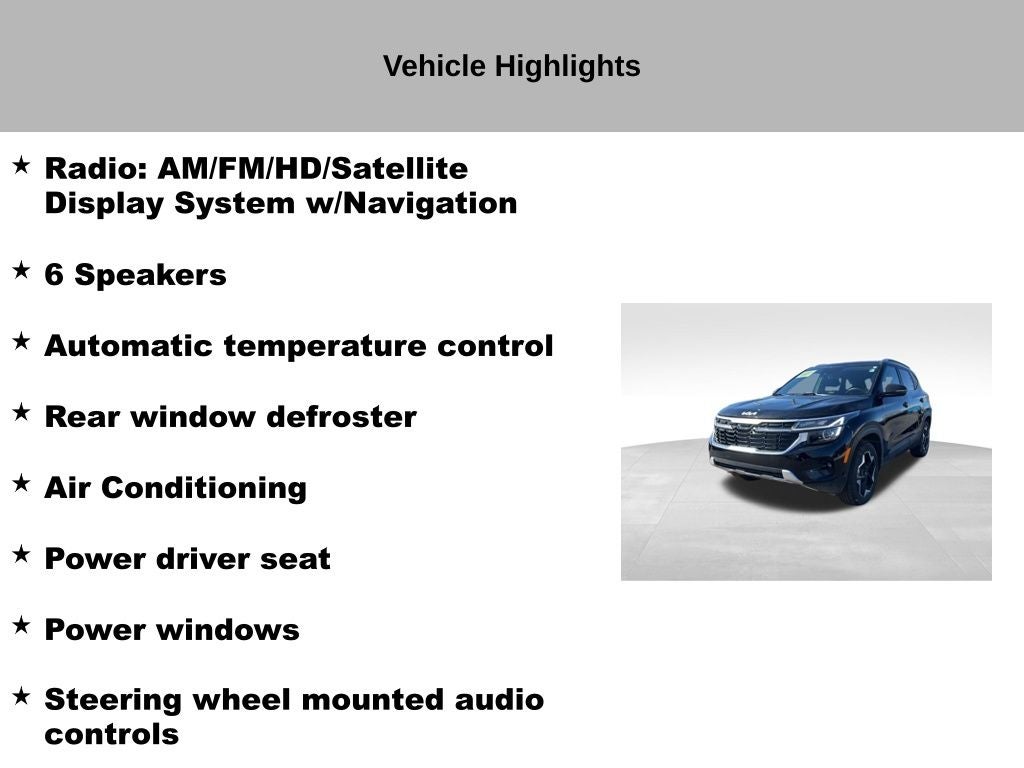 Vehicle Highlights

★ Radio: AM/FM/HD/Satellite Display System w/Navigation

★ 6 Speakers

★ Automatic temperature control

★ Rear window defroster

★ Air Conditioning

★ Power driver seat

★ Power windows

★ Steering wheel mounted audio controls